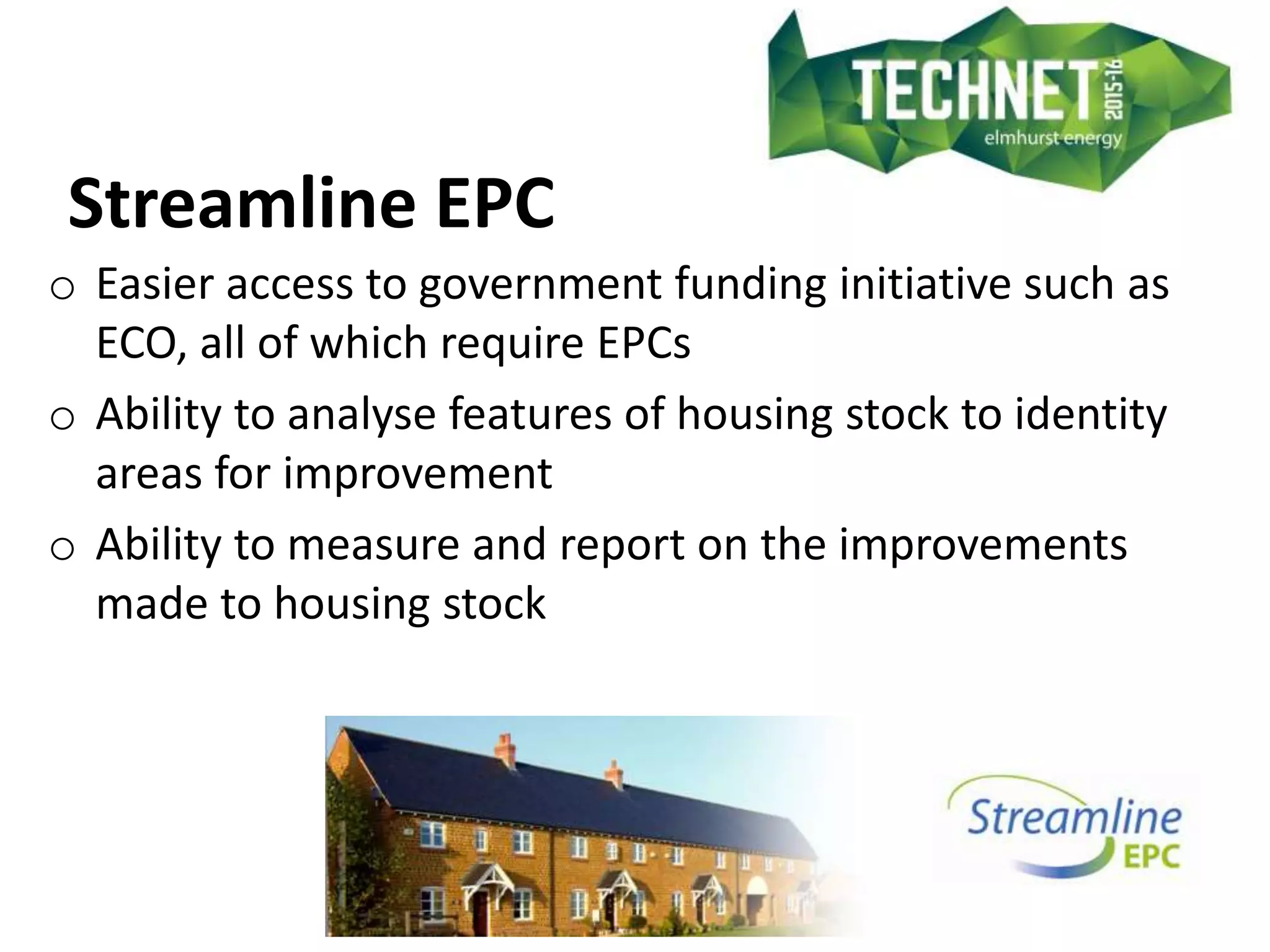 TECHNET 2015-16
elmhurst energy

Streamline EPC

o Easier access to government funding initiative such as ECO, all of which require EPCs

o Ability to analyse features of housing stock to identity areas for improvement

o Ability to measure and report on the improvements made to housing stock

Streamline EPC